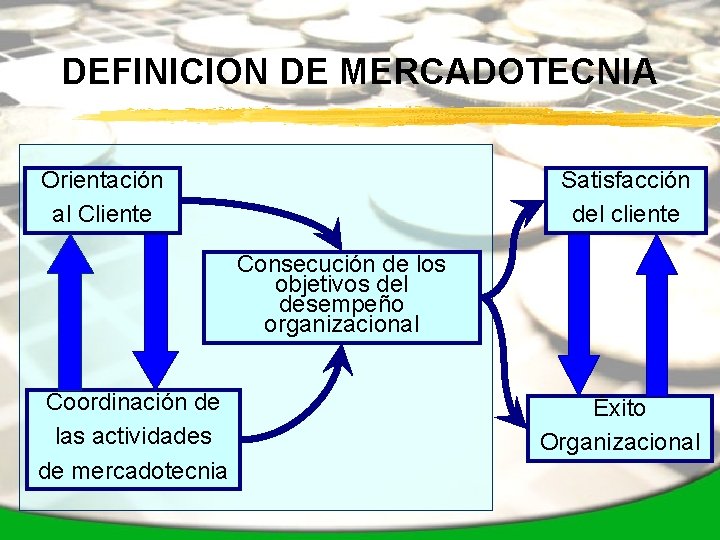 DEFINICION DE MERCADOTECNIA

Orientación al Cliente

Coordinación de las actividades de mercadotecnia

Consecución de los objetivos del desempeño organizacional

Satisfacción del cliente

Exito Organizacional